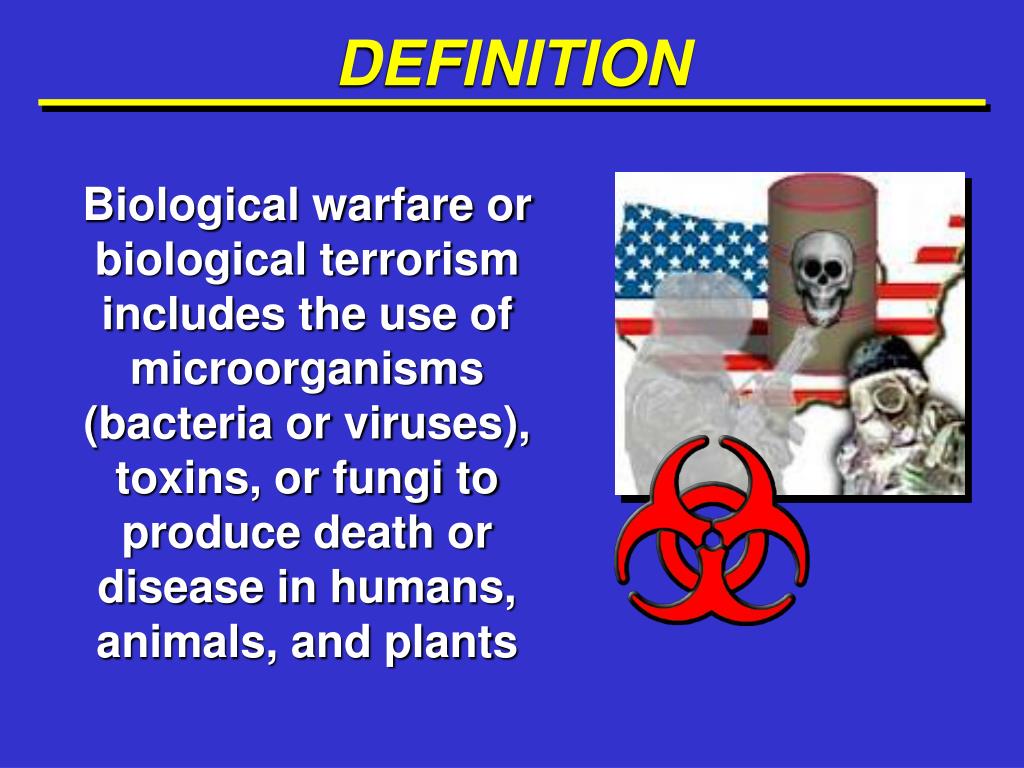 DEFINITION

Biological warfare or biological terrorism includes the use of microorganisms (bacteria or viruses), toxins, or fungi to produce death or disease in humans, animals, and plants